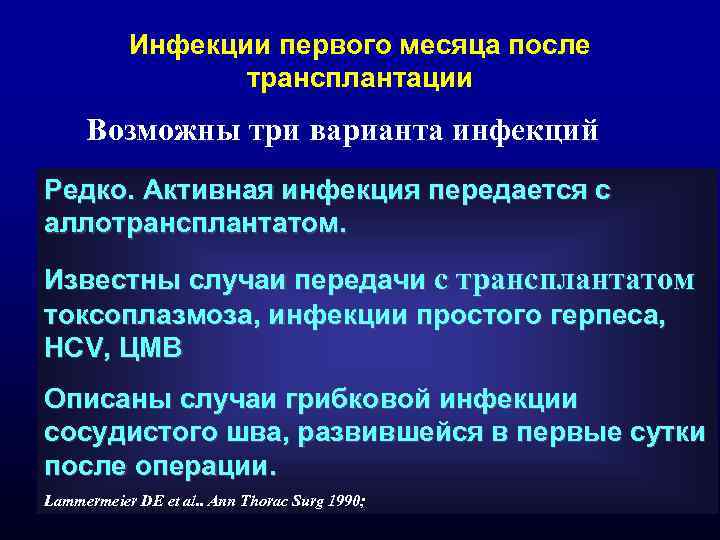 Инфекции первого месяца после трансплантации

Возможны три варианта инфекций

Редко. Активная инфекция передается с аллотрансплантатом.

Известны случаи передачи с трансплантатом токсоплазмоза, инфекции простого герпеса, HCV, ЦМВ

Описаны случаи грибковой инфекции сосудистого шва, развившейся в первые сутки после операции.

Lammermeier DE et al.. Ann Thorac Surg 1990;